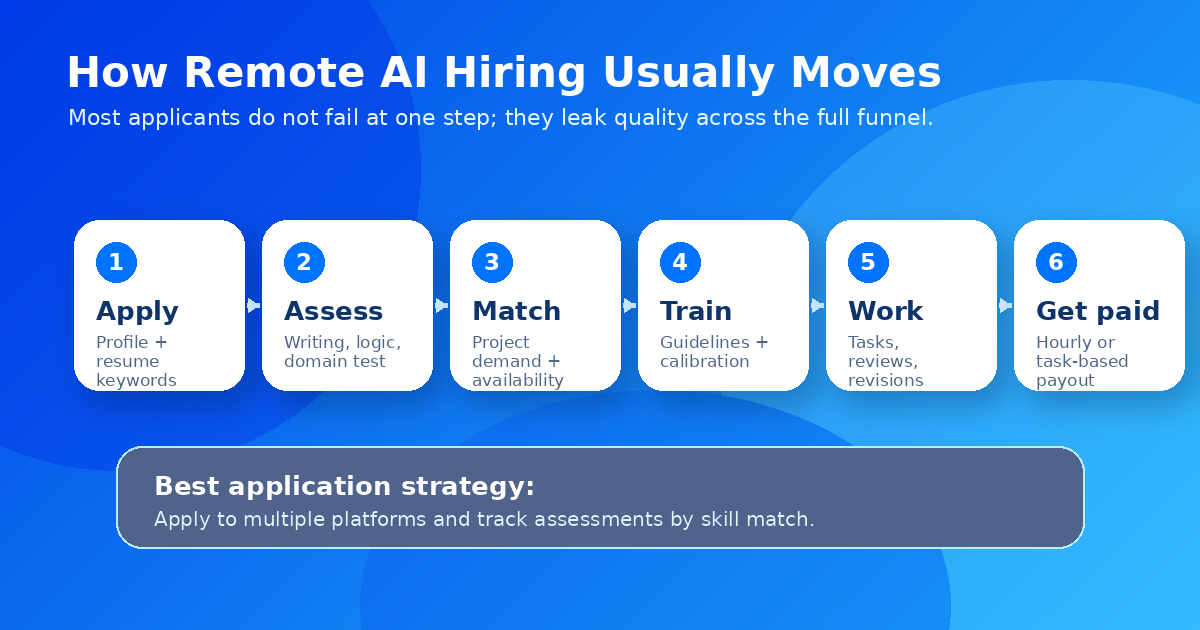 How Remote AI Hiring Usually Moves

Most applicants do not fail at one step; they leak quality across the full funnel.

1
Apply
Profile + resume keywords

2
Assess
Writing, logic, domain test

3
Match
Project demand + availability

4
Train
Guidelines + calibration

5
Work
Tasks, reviews, revisions

6
Get paid
Hourly or task-based payout

Best application strategy:
Apply to multiple platforms and track assessments by skill match.